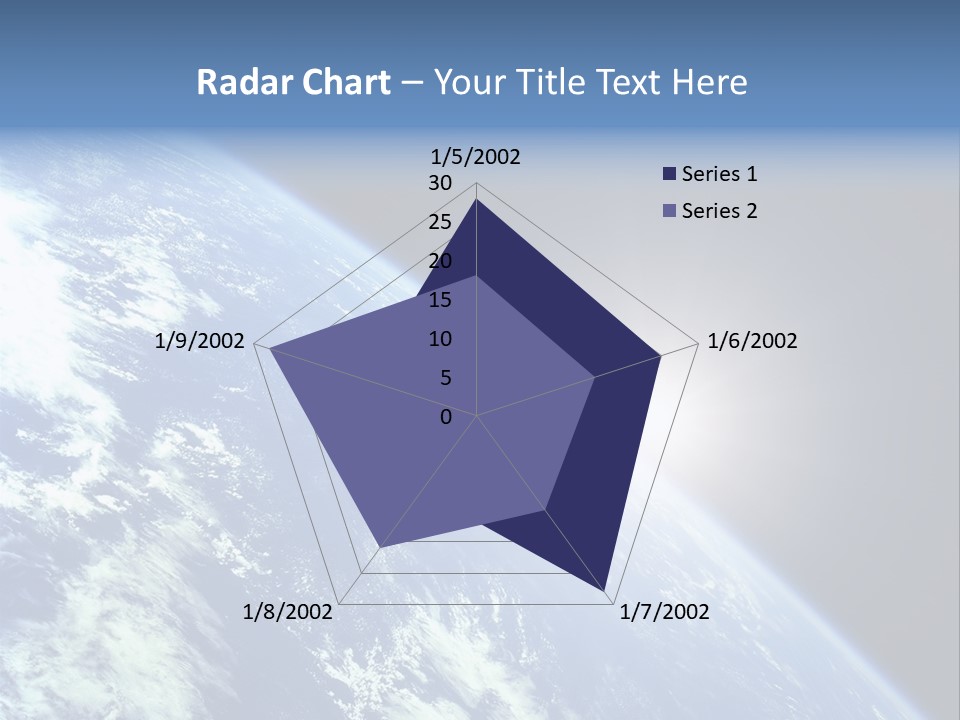 Radar Chart – Your Title Text Here

1/5/2002
30
25
20
15
10
5
0
1/6/2002
1/7/2002
1/8/2002
1/9/2002

Series 1
Series 2